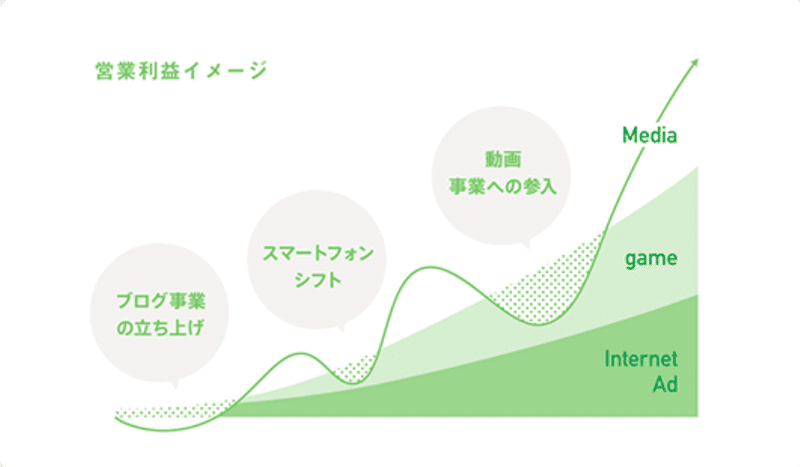 営業利益イメージ

ブログ事業の立ち上げ

スマートフォンシフト

動画事業への参入

Media

game

Internet Ad